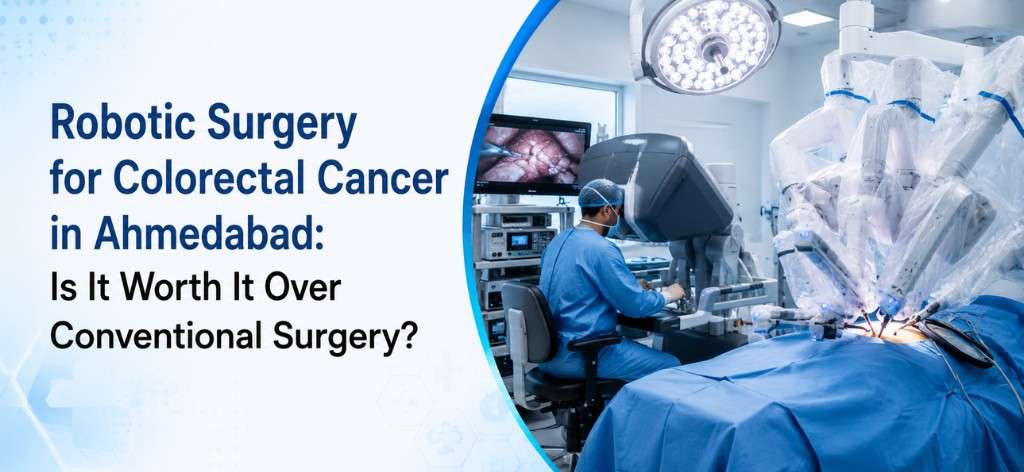 Robotic Surgery for Colorectal Cancer in Ahmedabad:

Is It Worth It Over Conventional Surgery?